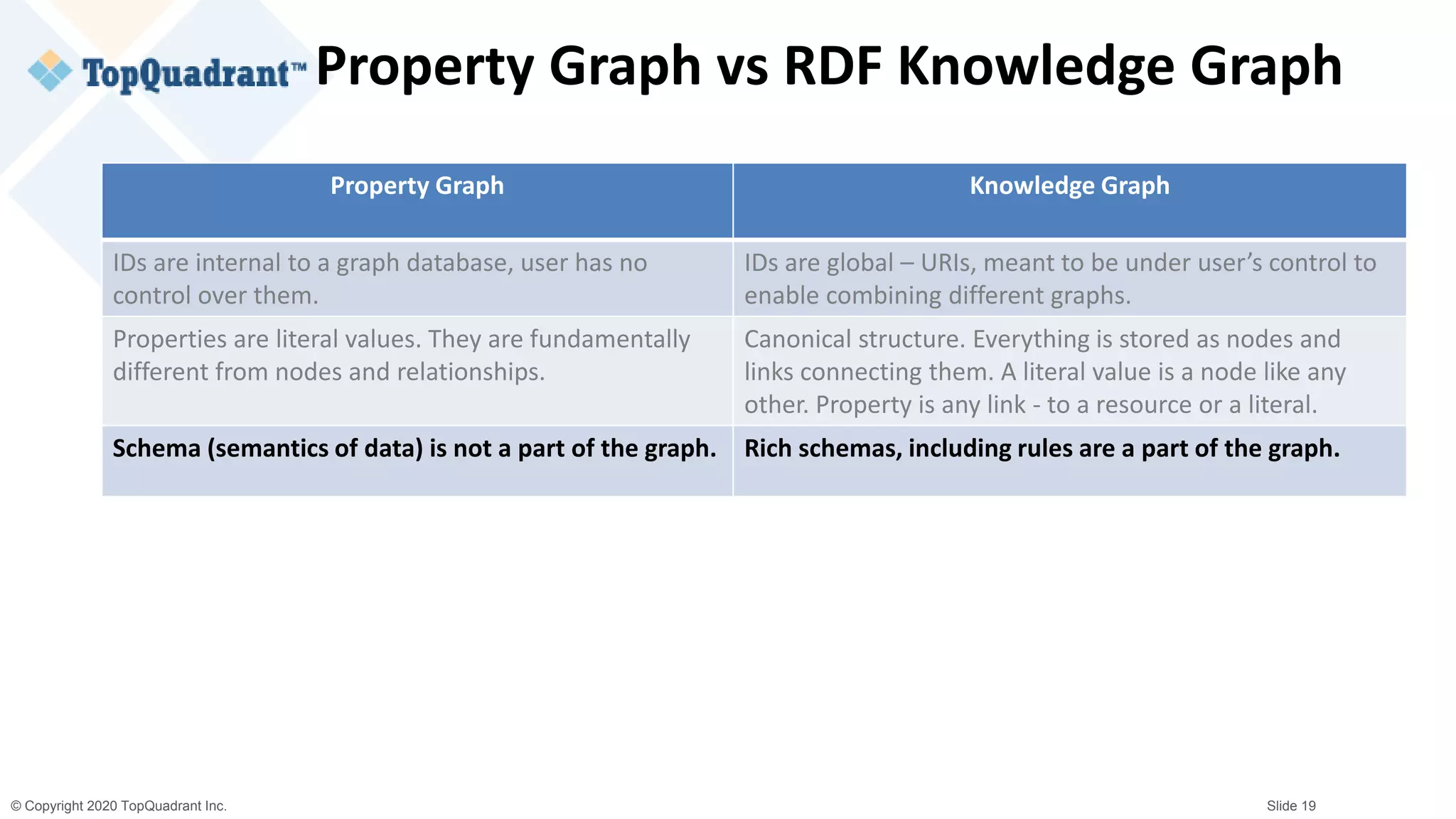 TopQuadrant™ Property Graph vs RDF Knowledge Graph

| Property Graph | Knowledge Graph |
|---|---|
| IDs are internal to a graph database, user has no control over them. | IDs are global – URIs, meant to be under user's control to enable combining different graphs. |
| Properties are literal values. They are fundamentally different from nodes and relationships. | Canonical structure. Everything is stored as nodes and links connecting them. A literal value is a node like any other. Property is any link - to a resource or a literal. |
| **Schema (semantics of data) is not a part of the graph.** | **Rich schemas, including rules are a part of the graph.** |

© Copyright 2020 TopQuadrant Inc.

Slide 19